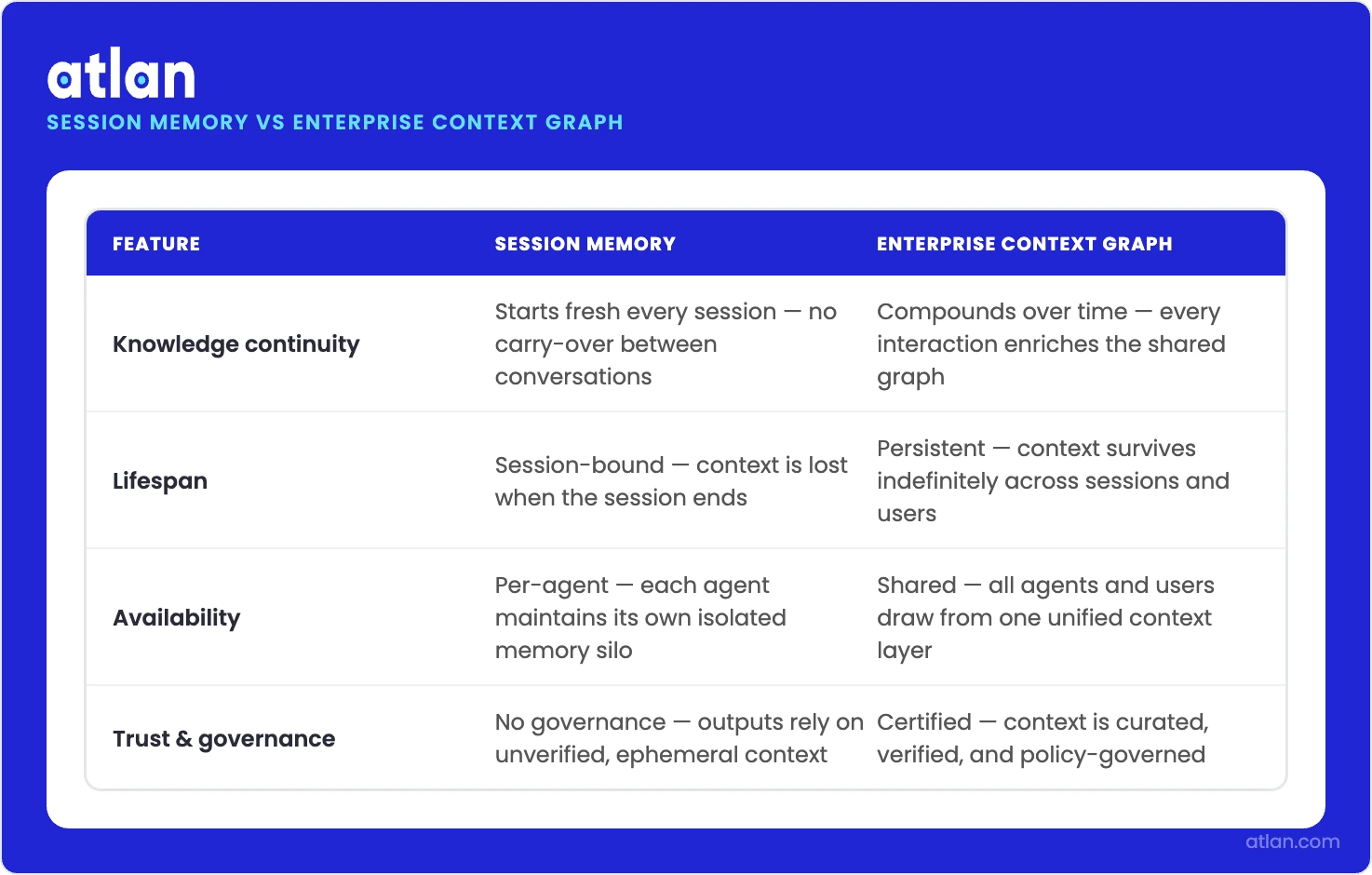 atlan

SESSION MEMORY VS ENTERPRISE CONTEXT GRAPH

| FEATURE | SESSION MEMORY | ENTERPRISE CONTEXT GRAPH |
|---|---|---|
| Knowledge continuity | Starts fresh every session — no carry-over between conversations | Compounds over time — every interaction enriches the shared graph |
| Lifespan | Session-bound — context is lost when the session ends | Persistent — context survives indefinitely across sessions and users |
| Availability | Per-agent — each agent maintains its own isolated memory silo | Shared — all agents and users draw from one unified context layer |
| Trust & governance | No governance — outputs rely on unverified, ephemeral context | Certified — context is curated, verified, and policy-governed |

atlan.com